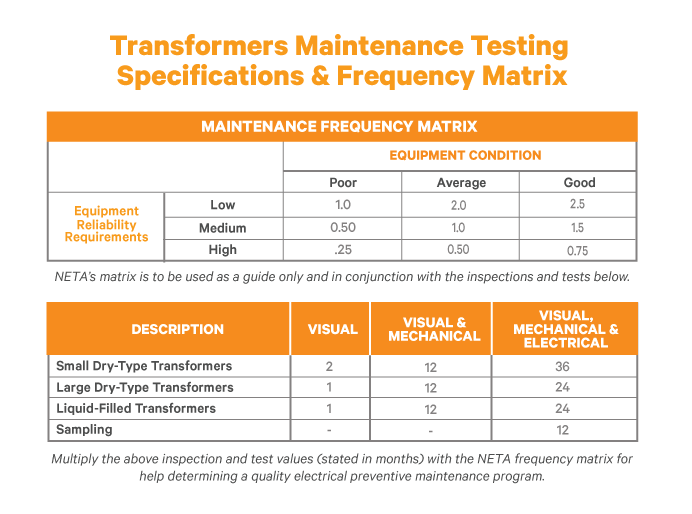 Transformers Maintenance Testing Specifications & Frequency Matrix

MAINTENANCE FREQUENCY MATRIX

| | | EQUIPMENT CONDITION | | |
|---|---|---|---|---|
| | | Poor | Average | Good |
| Equipment Reliability Requirements | Low | 1.0 | 2.0 | 2.5 |
| | Medium | 0.50 | 1.0 | 1.5 |
| | High | .25 | 0.50 | 0.75 |

NETA's matrix is to be used as a guide only and in conjunction with the inspections and tests below.

| DESCRIPTION | VISUAL | VISUAL & MECHANICAL | VISUAL, MECHANICAL & ELECTRICAL |
|---|---|---|---|
| Small Dry-Type Transformers | 2 | 12 | 36 |
| Large Dry-Type Transformers | 1 | 12 | 24 |
| Liquid-Filled Transformers | 1 | 12 | 24 |
| Sampling | - | - | 12 |

Multiply the above inspection and test values (stated in months) with the NETA frequency matrix for help determining a quality electrical preventive maintenance program.